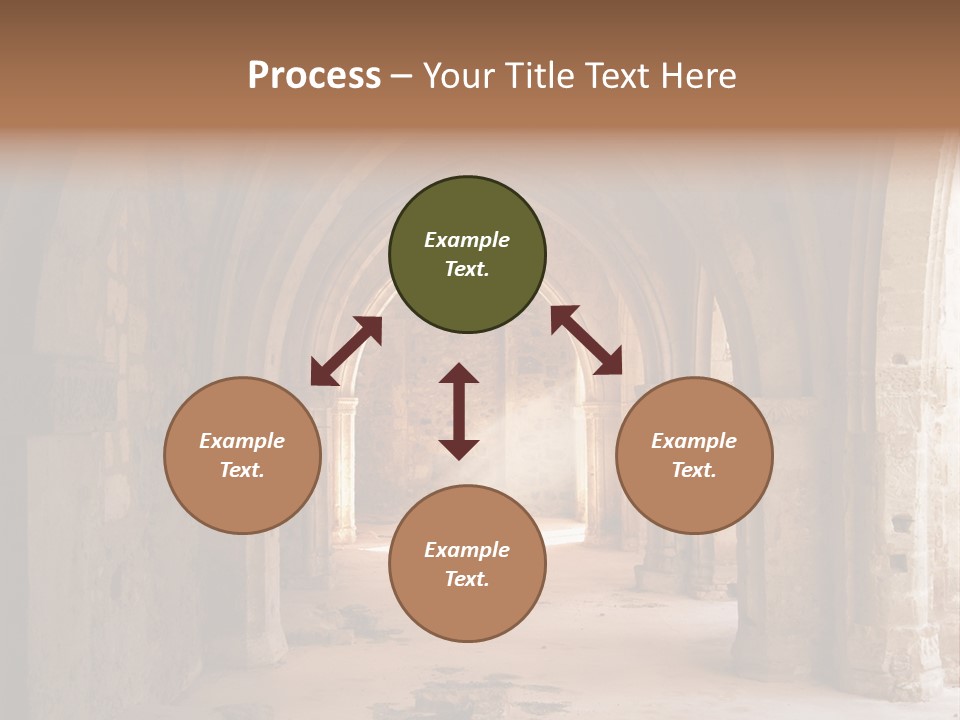 Process – Your Title Text Here

Example Text.

Example Text.

Example Text.

Example Text.